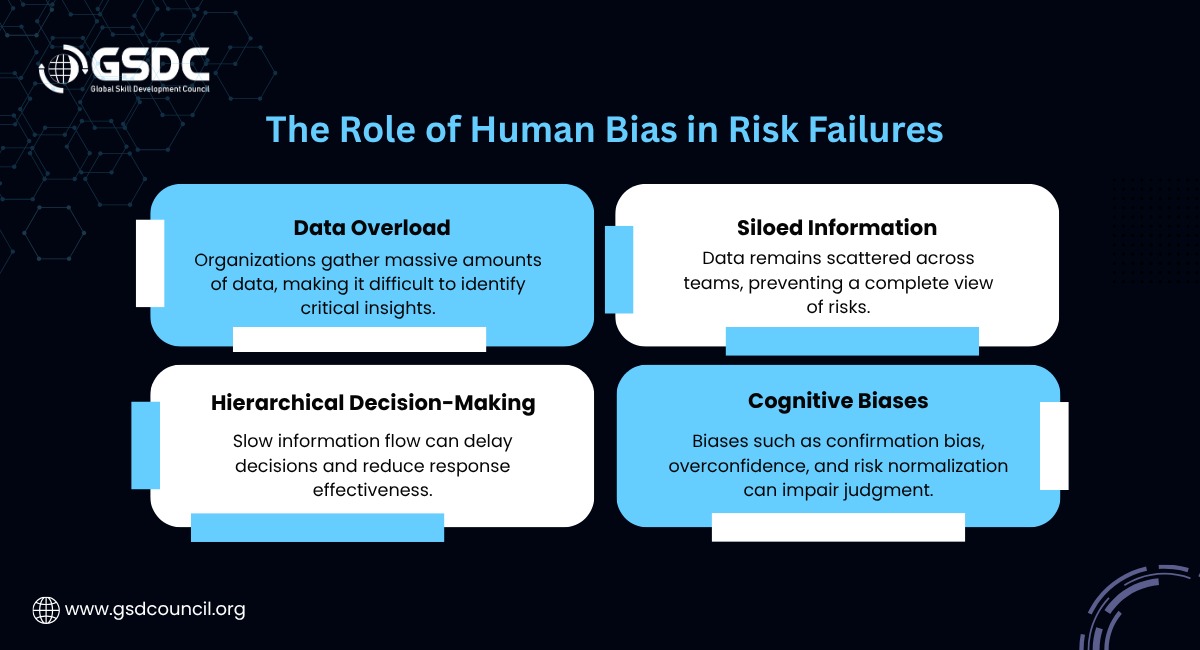 GSDC
Global Skill Development Council

The Role of Human Bias in Risk Failures

Data Overload
Organizations gather massive amounts of data, making it difficult to identify critical insights.

Siloed Information
Data remains scattered across teams, preventing a complete view of risks.

Hierarchical Decision-Making
Slow information flow can delay decisions and reduce response effectiveness.

Cognitive Biases
Biases such as confirmation bias, overconfidence, and risk normalization can impair judgment.

www.gsdcouncil.org